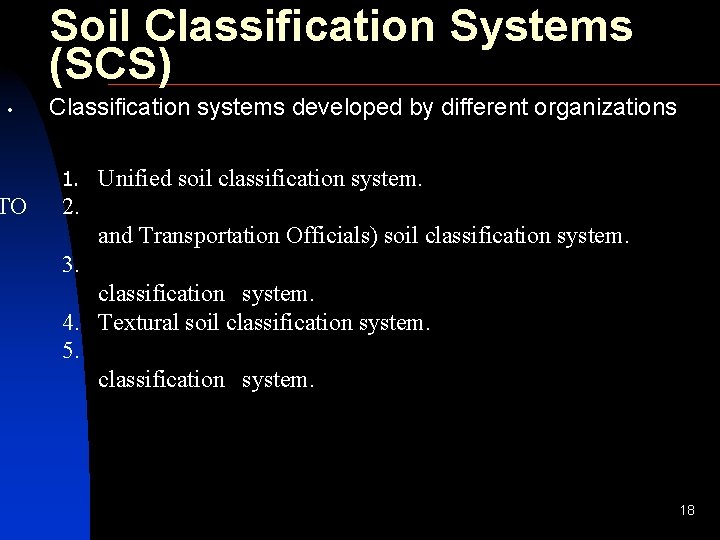 Soil Classification Systems (SCS)

• Classification systems developed by different organizations

1. Unified soil classification system.

TO 2.

and Transportation Officials) soil classification system.

3.

classification system.

4. Textural soil classification system.

5.

classification system.

18